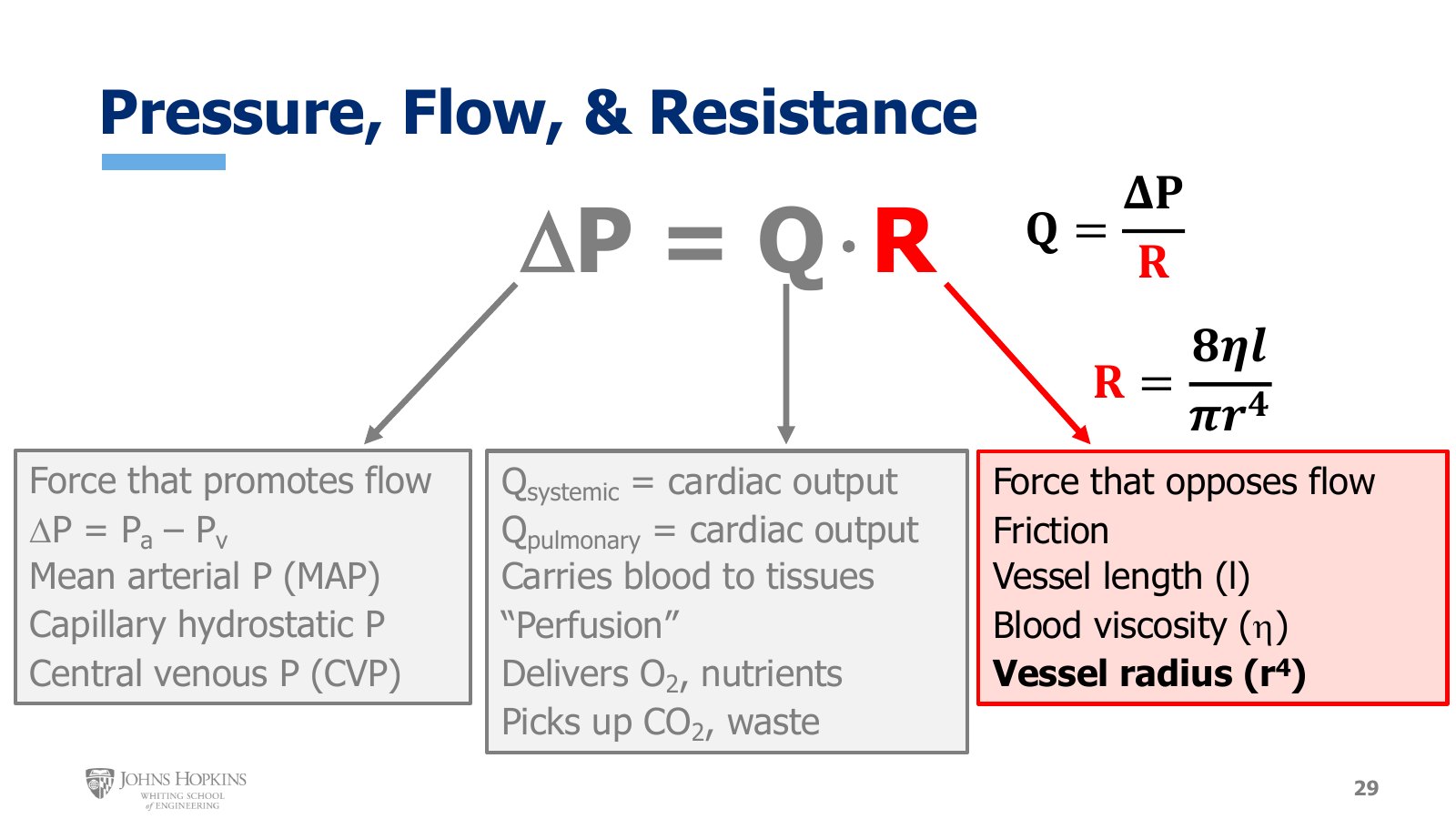 Pressure, Flow, & Resistance

$\Delta P = Q \cdot R$

$Q = \frac{\Delta P}{R}$

$R = \frac{8\eta l}{\pi r^4}$

Force that promotes flow
$\Delta P = P_a - P_v$
Mean arterial P (MAP)
Capillary hydrostatic P
Central venous P (CVP)

$Q_{systemic}$ = cardiac output
$Q_{pulmonary}$ = cardiac output
Carries blood to tissues
"Perfusion"
Delivers $O_2$, nutrients
Picks up $CO_2$, waste

Force that opposes flow
Friction
Vessel length (l)
Blood viscosity ($\eta$)
Vessel radius ($r^4$)

JOHNS HOPKINS
WHITING SCHOOL
of ENGINEERING

29